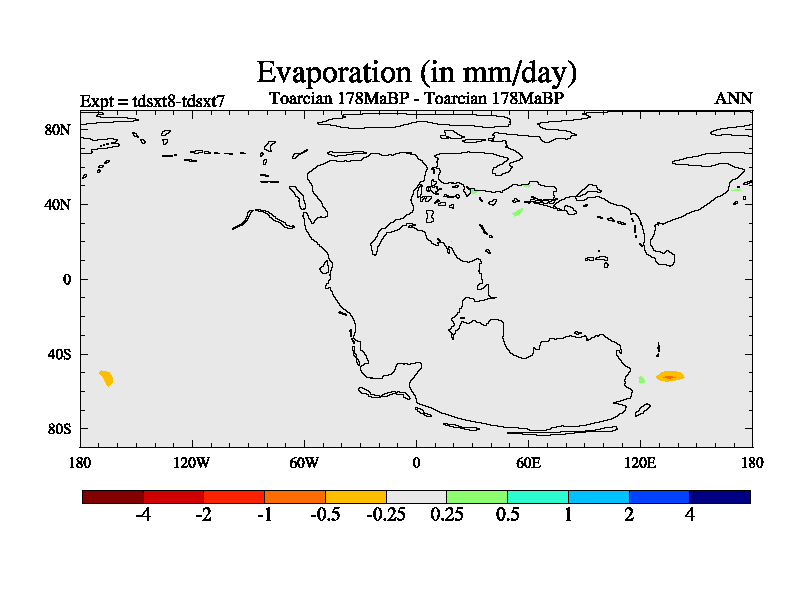 Evaporation (in mm/day)

Expt = tdsxt8-tdsxt7

Toarcian 178MaBP - Toarcian 178MaBP

ANN

80N
40N
0
40S
80S

180
120W
60W
0
60E
120E
180

-4
-2
-1
-0.5
-0.25
0.25
0.5
1
2
4